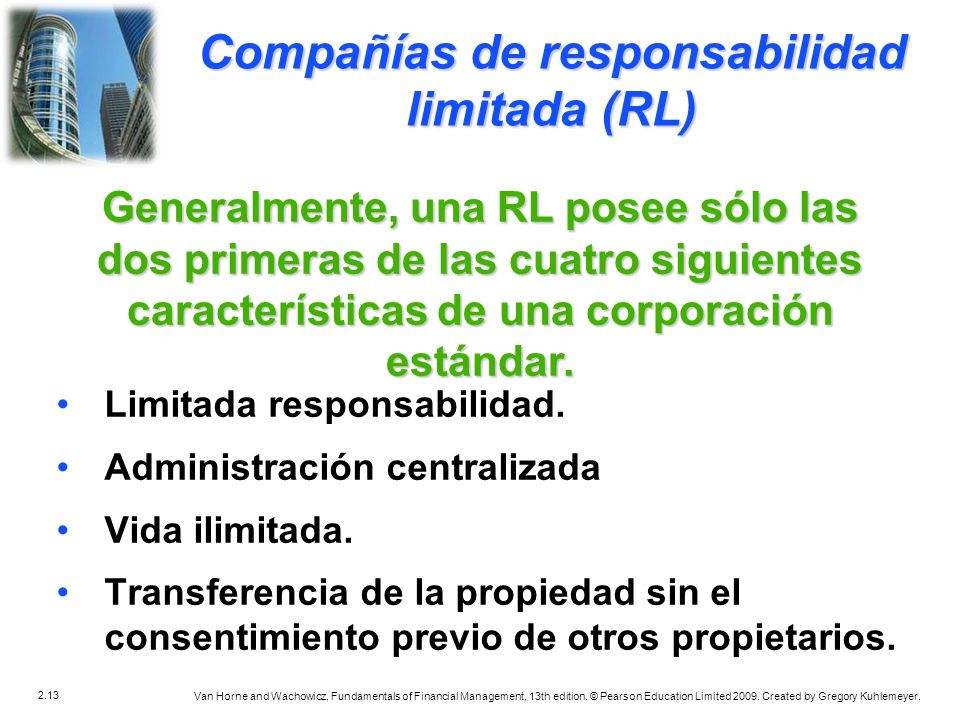 Compañías de responsabilidad limitada (RL)

Generalmente, una RL posee sólo las dos primeras de las cuatro siguientes características de una corporación estándar.

• Limitada responsabilidad.
• Administración centralizada
• Vida ilimitada.
• Transferencia de la propiedad sin el consentimiento previo de otros propietarios.

2.13

Van Horne and Wachowicz, Fundamentals of Financial Management, 13th edition. © Pearson Education Limited 2009. Created by Gregory Kuhlemeyer.